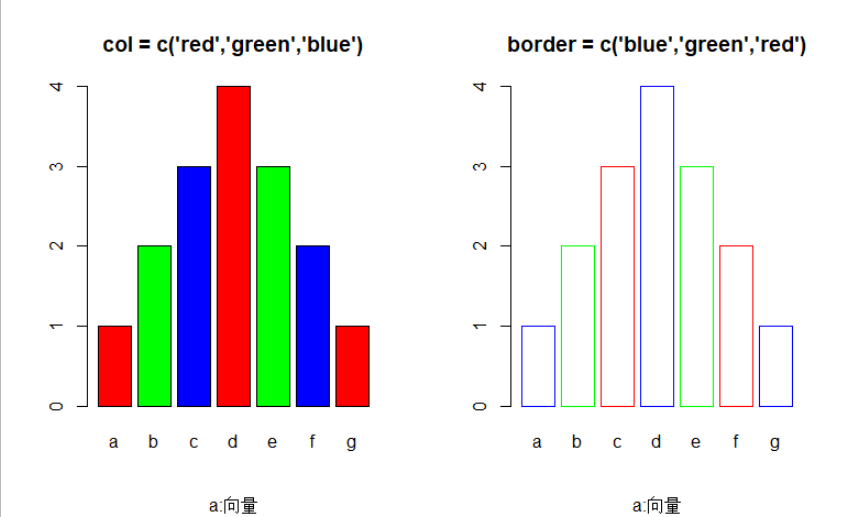 col = c('red','green','blue')

4
3
2
1
0

a b c d e f g

a:向量

border = c('blue','green','red')

4
3
2
1
0

a b c d e f g

a:向量